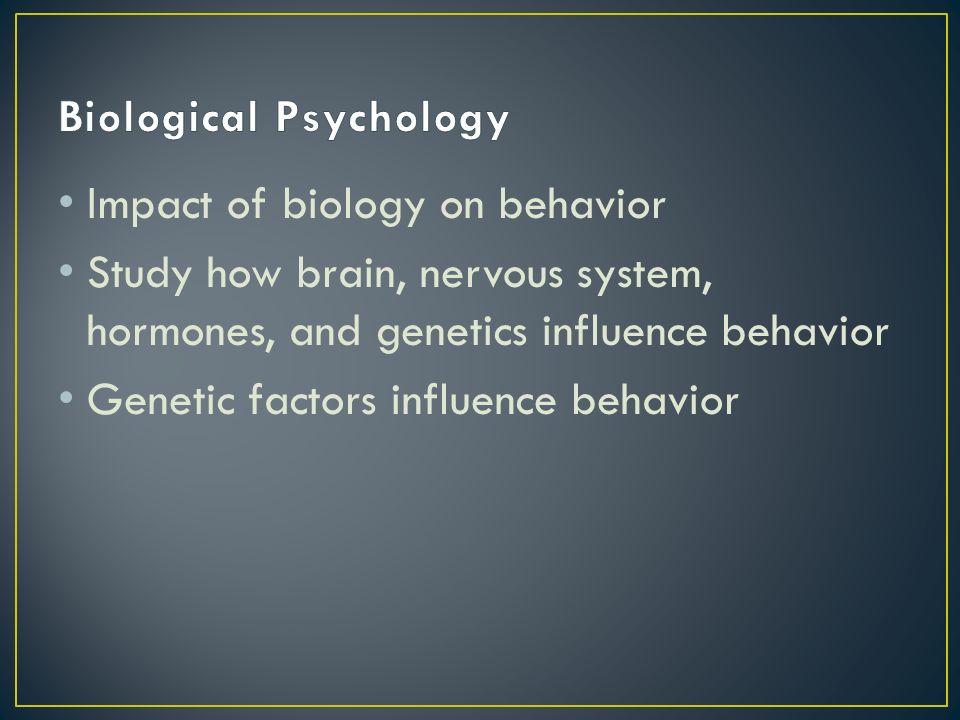 Biological Psychology

• Impact of biology on behavior
• Study how brain, nervous system, hormones, and genetics influence behavior
• Genetic factors influence behavior